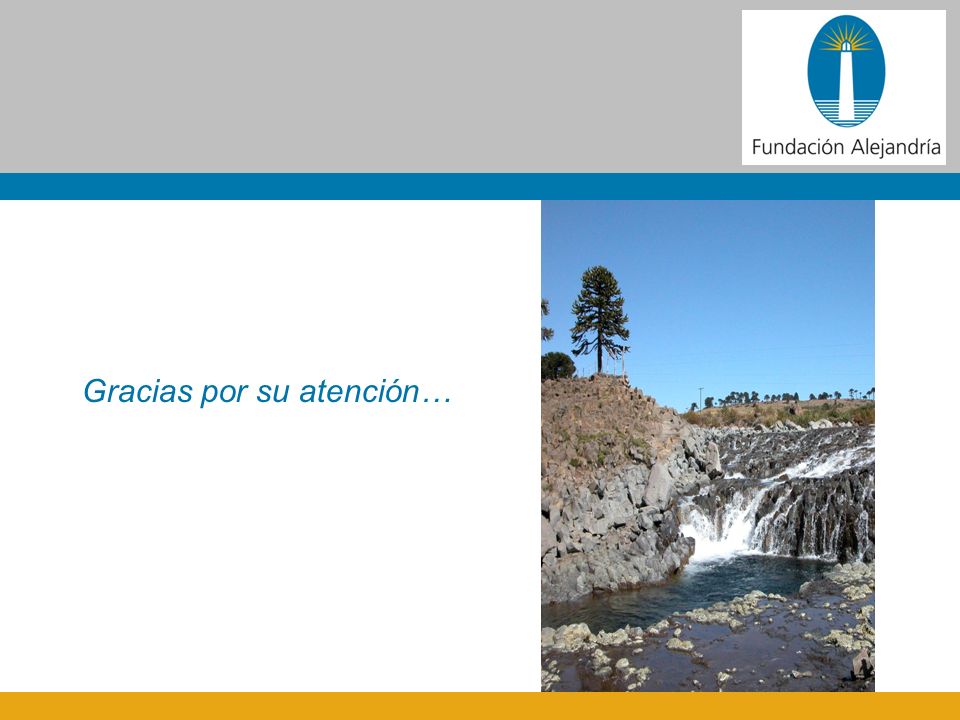 Fundación Alejandría

Gracias por su atención…